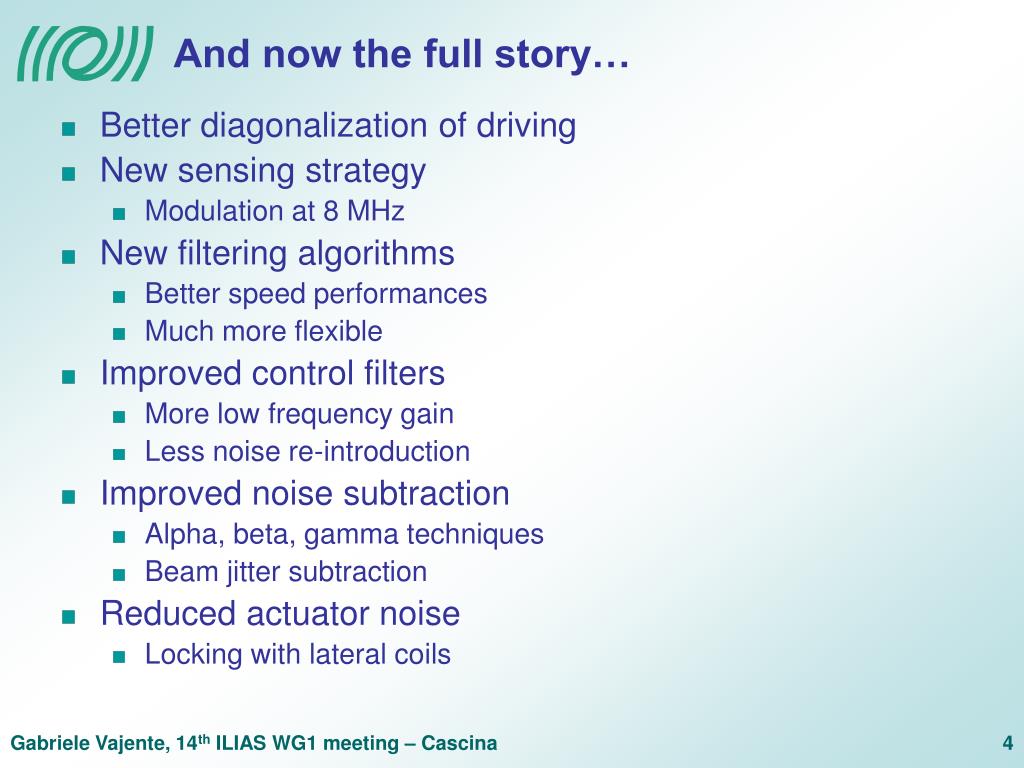 And now the full story…

- Better diagonalization of driving
- New sensing strategy
  - Modulation at 8 MHz
- New filtering algorithms
  - Better speed performances
  - Much more flexible
- Improved control filters
  - More low frequency gain
  - Less noise re-introduction
- Improved noise subtraction
  - Alpha, beta, gamma techniques
  - Beam jitter subtraction
- Reduced actuator noise
  - Locking with lateral coils

Gabriele Vajente, 14$^{th}$ ILIAS WG1 meeting – Cascina

4